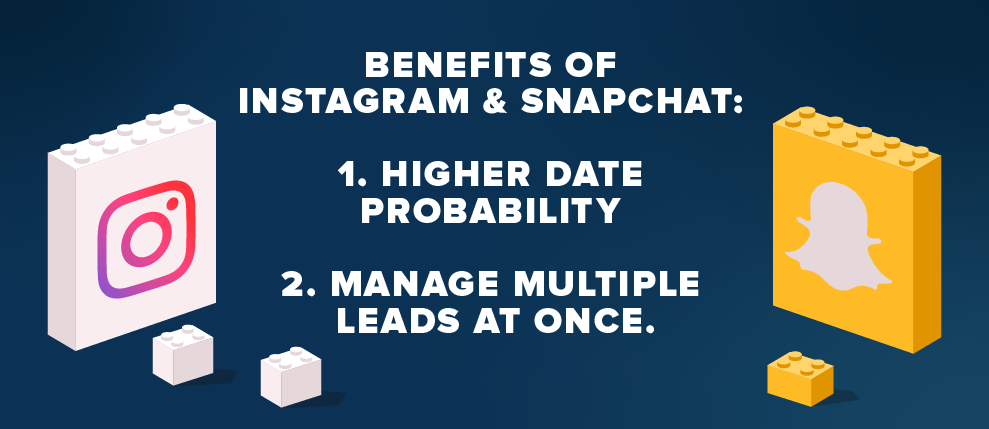 BENEFITS OF INSTAGRAM & SNAPCHAT:

1. HIGHER DATE PROBABILITY

2. MANAGE MULTIPLE LEADS AT ONCE.